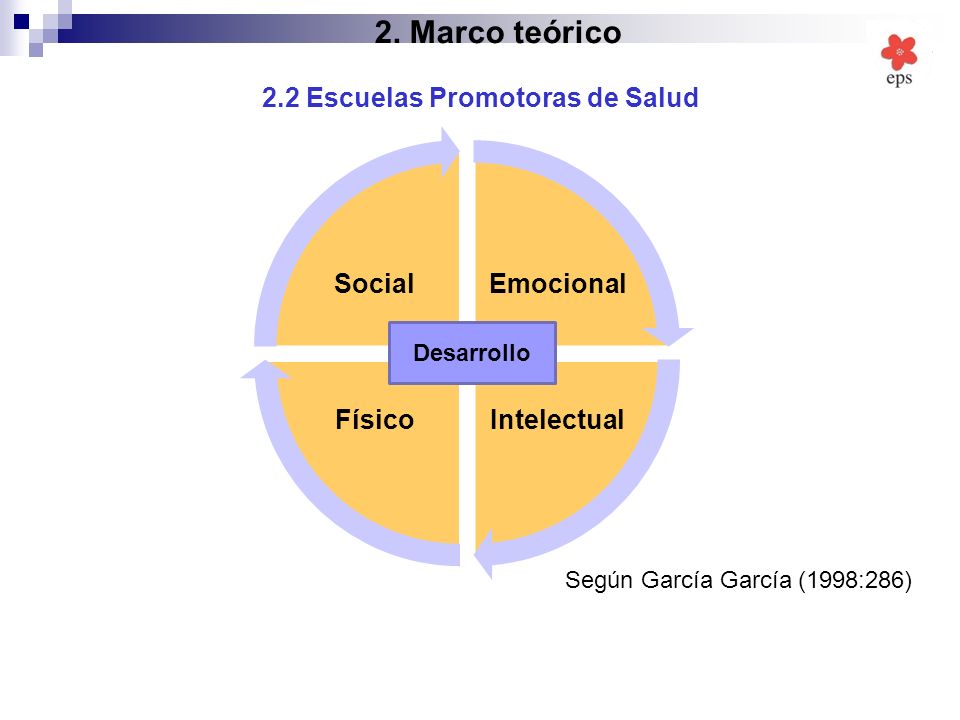 2. Marco teórico

eps

2.2 Escuelas Promotoras de Salud

Social

Emocional

Desarrollo

Físico

Intelectual

Según García García (1998:286)